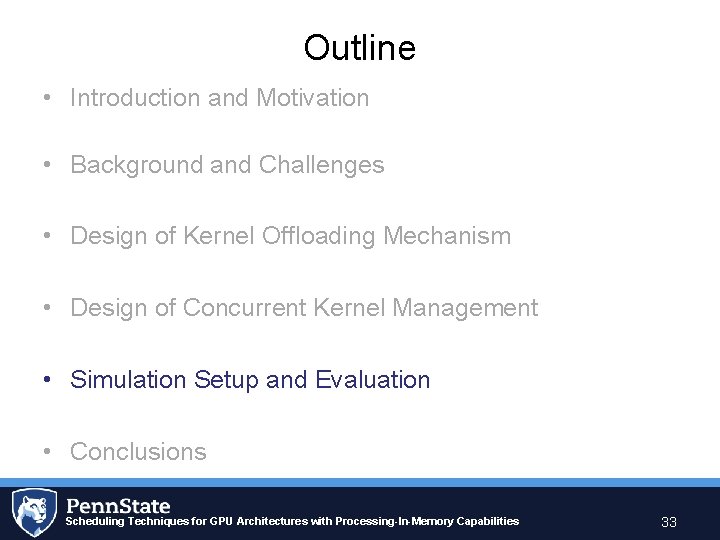 Outline

• Introduction and Motivation

• Background and Challenges

• Design of Kernel Offloading Mechanism

• Design of Concurrent Kernel Management

• Simulation Setup and Evaluation

• Conclusions

PennState
Scheduling Techniques for GPU Architectures with Processing-In-Memory Capabilities

33